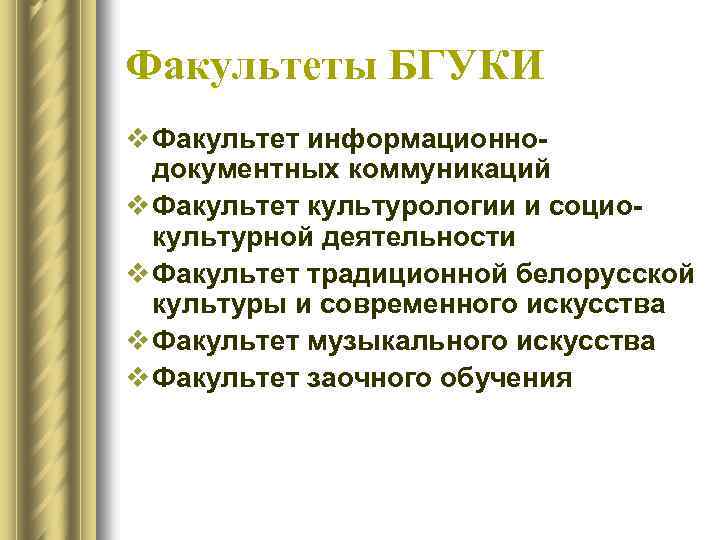 Факультеты БГУКИ

❖ Факультет информационно-документных коммуникаций
❖ Факультет культурологии и социо-культурной деятельности
❖ Факультет традиционной белорусской культуры и современного искусства
❖ Факультет музыкального искусства
❖ Факультет заочного обучения